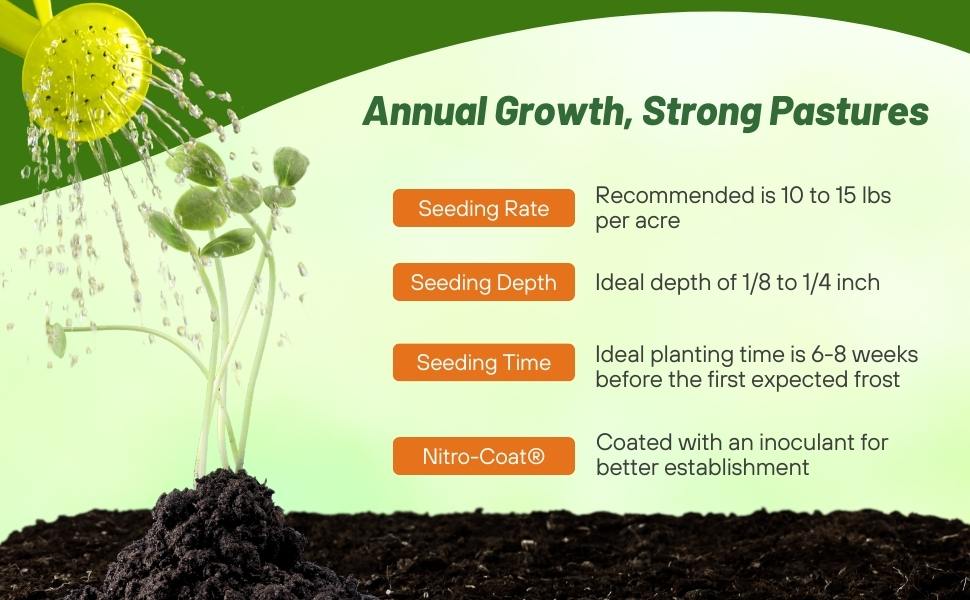 Annual Growth, Strong Pastures

Seeding Rate
Recommended is 10 to 15 lbs per acre

Seeding Depth
Ideal depth of 1/8 to 1/4 inch

Seeding Time
Ideal planting time is 6-8 weeks before the first expected frost

Nitro-Coat®
Coated with an inoculant for better establishment